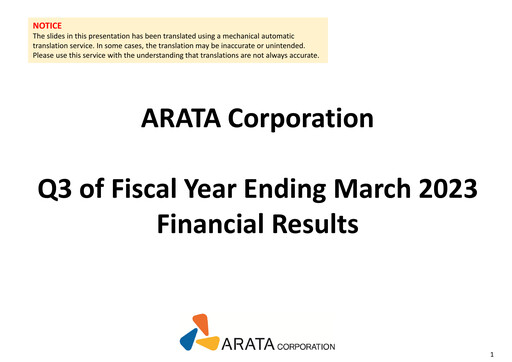 NOTICE
The slides in this presentation has been translated using a mechanical automatic translation service. In some cases, the translation may be inaccurate or unintended. Please use this service with the understanding that translations are not always accurate.

ARATA Corporation

Q3 of Fiscal Year Ending March 2023 Financial Results

ARATA CORPORATION

1